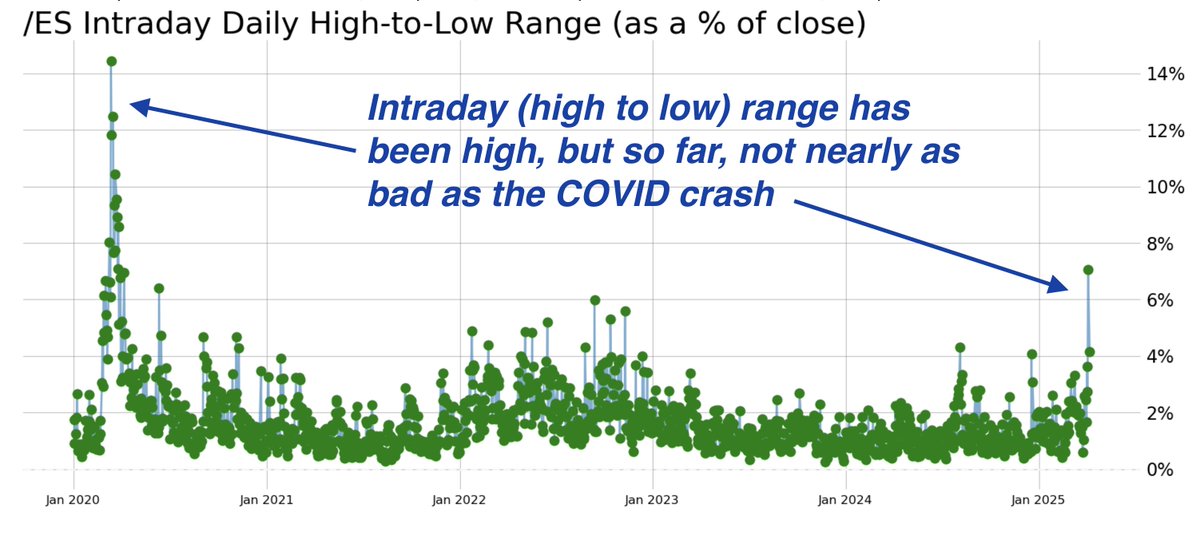 /ES Intraday Daily High-to-Low Range (as a % of close)

Intraday (high to low) range has been high, but so far, not nearly as bad as the COVID crash

14%
12%
10%
8%
6%
4%
2%
0%

Jan 2020
Jan 2021
Jan 2022
Jan 2023
Jan 2024
Jan 2025